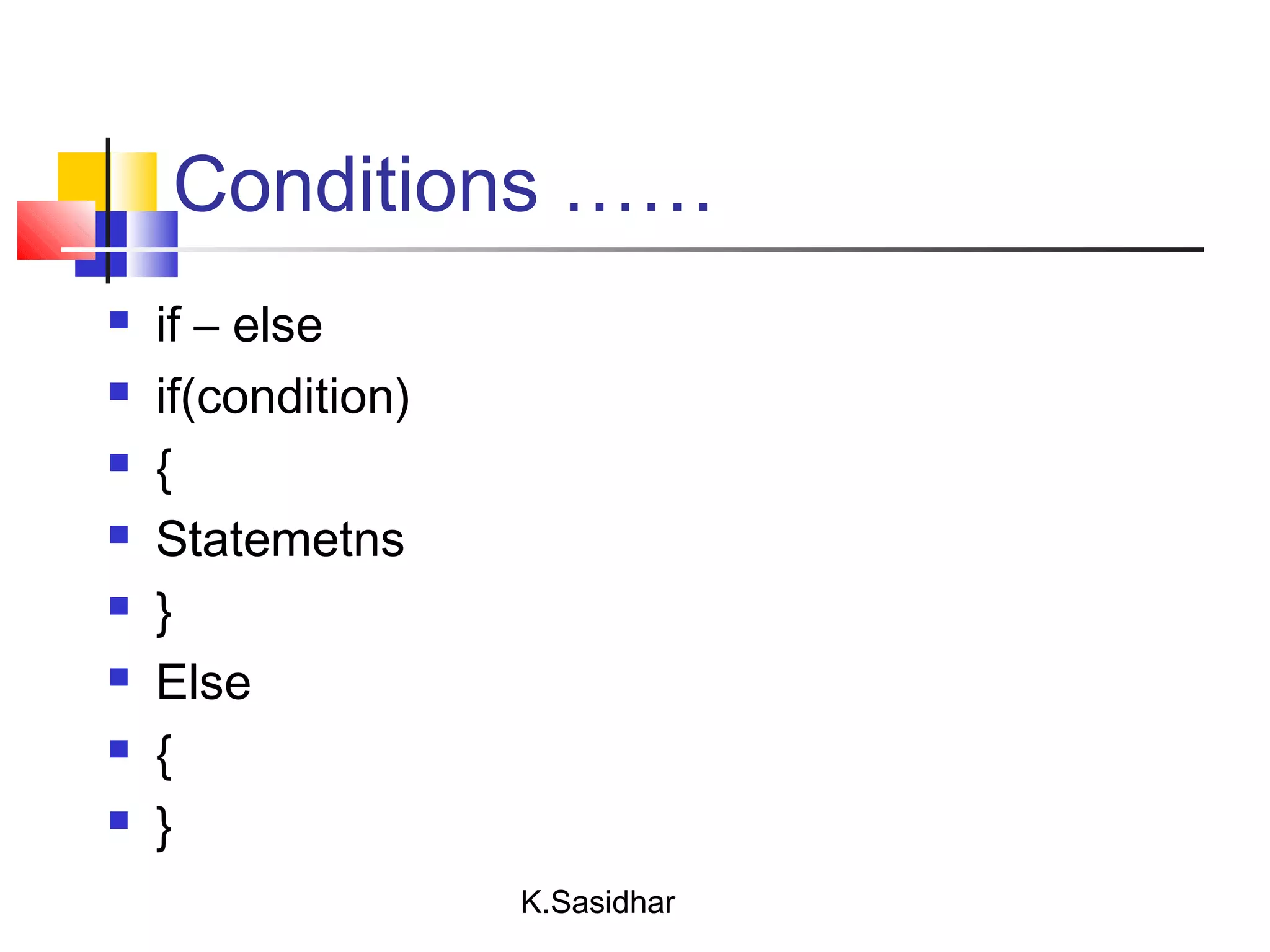 Conditions ……

- if – else
- if(condition)
- {
- Statemetns
- }
- Else
- {
- }

K.Sasidhar